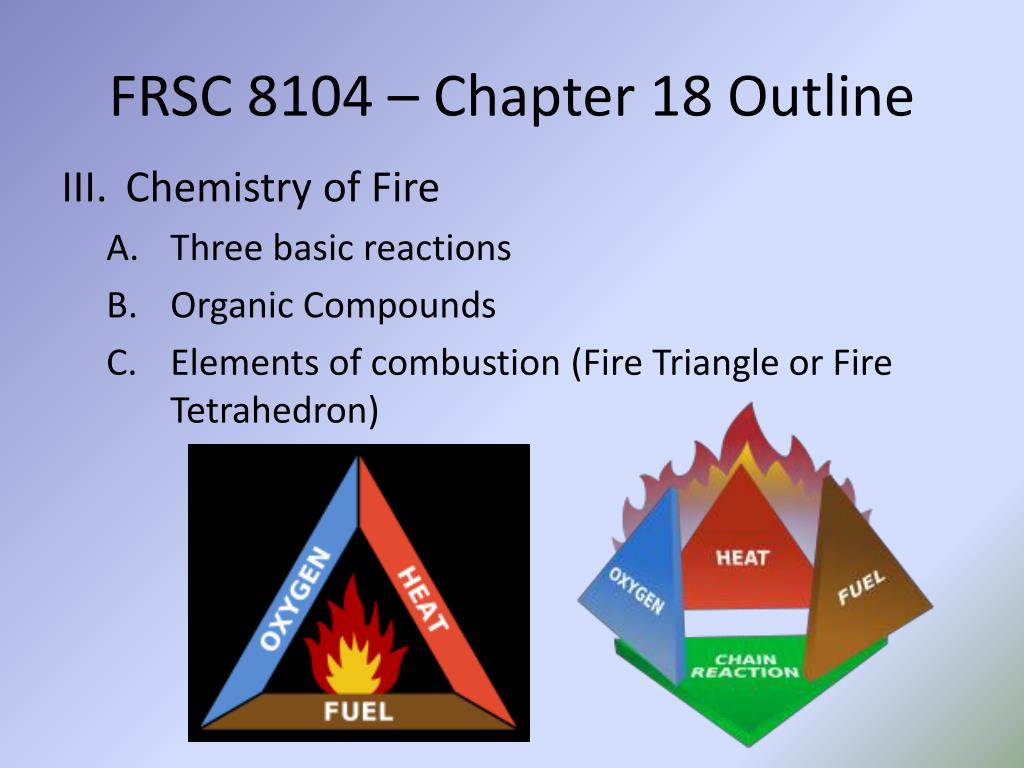 FRSC 8104 – Chapter 18 Outline

III. Chemistry of Fire

A. Three basic reactions

B. Organic Compounds

C. Elements of combustion (Fire Triangle or Fire Tetrahedron)

OXYGEN

HEAT

FUEL

OXYGEN

HEAT

FUEL

CHAIN REACTION